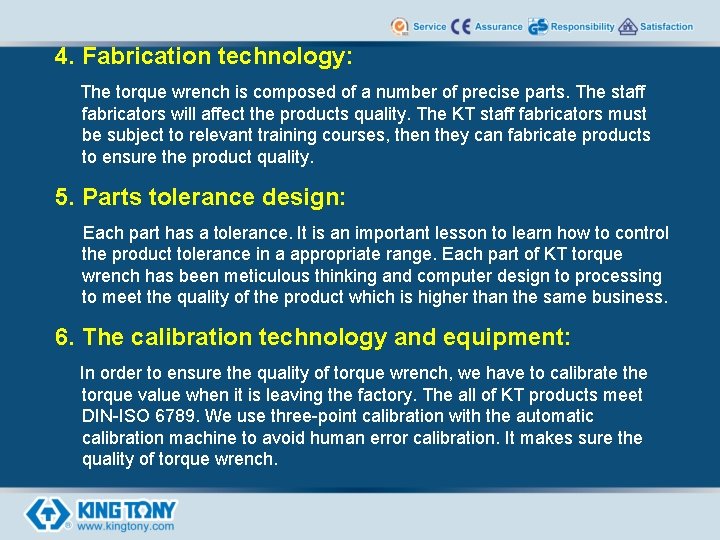 Service CE Assurance GS Responsibility Satisfaction

4. Fabrication technology:

The torque wrench is composed of a number of precise parts. The staff fabricators will affect the products quality. The KT staff fabricators must be subject to relevant training courses, then they can fabricate products to ensure the product quality.

5. Parts tolerance design:

Each part has a tolerance. It is an important lesson to learn how to control the product tolerance in a appropriate range. Each part of KT torque wrench has been meticulous thinking and computer design to processing to meet the quality of the product which is higher than the same business.

6. The calibration technology and equipment:

In order to ensure the quality of torque wrench, we have to calibrate the torque value when it is leaving the factory. The all of KT products meet DIN-ISO 6789. We use three-point calibration with the automatic calibration machine to avoid human error calibration. It makes sure the quality of torque wrench.

KING TONY
www.kingtony.com